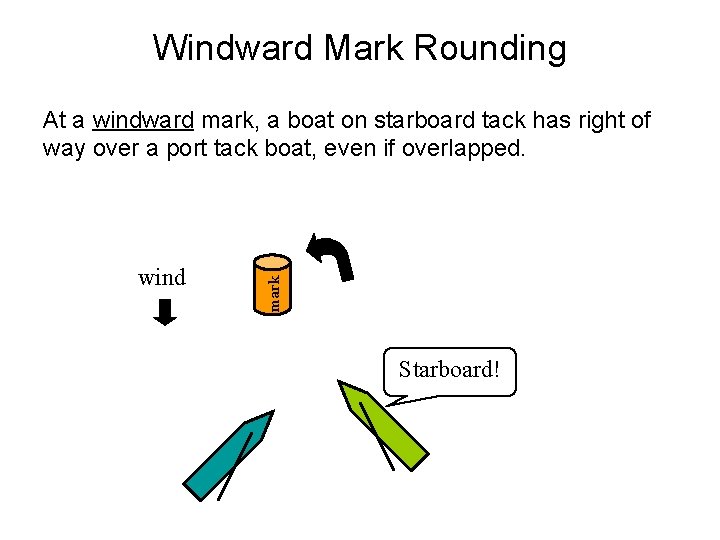 Windward Mark Rounding

At a windward mark, a boat on starboard tack has right of way over a port tack boat, even if overlapped.

wind

mark

Starboard!